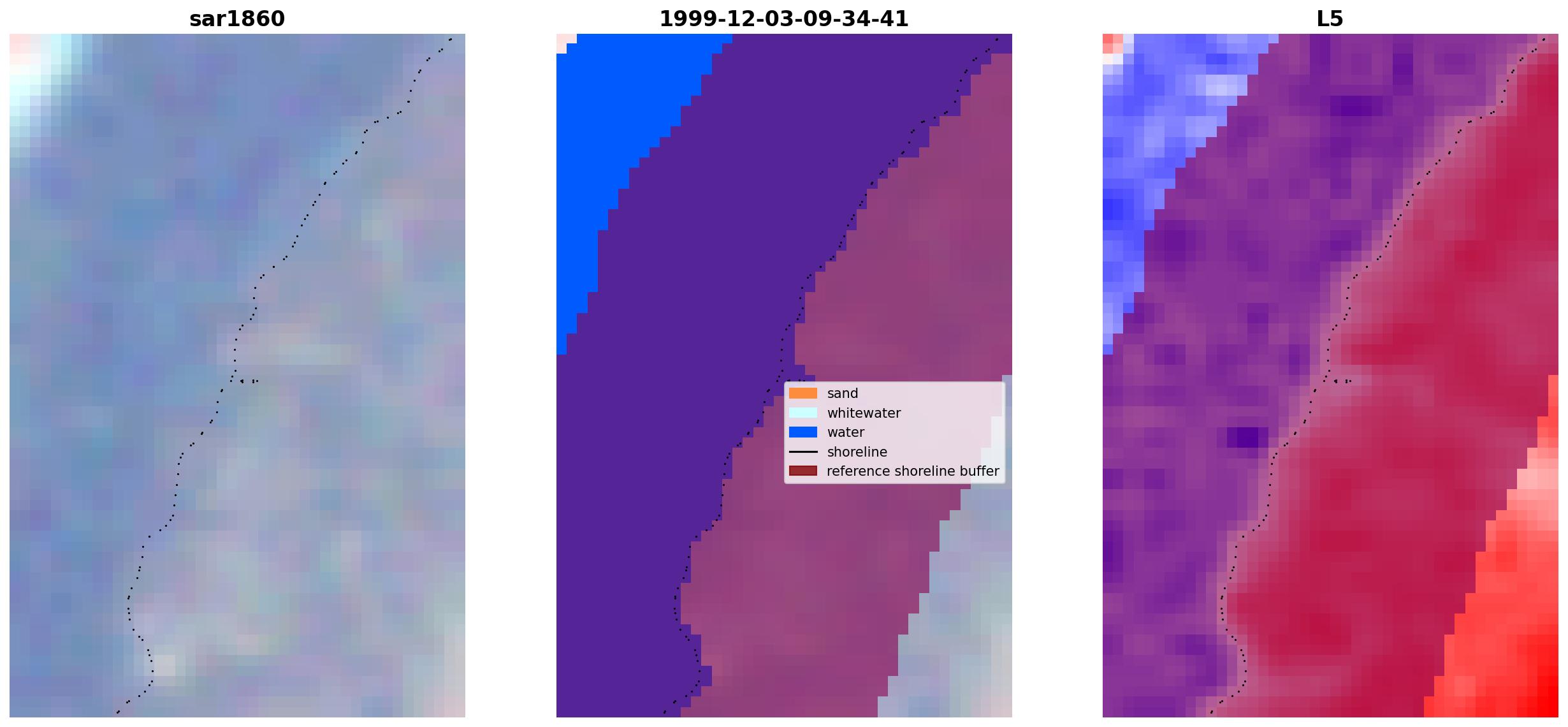 sar1860

1999-12-03-09-34-41

sand
whitewater
water
shoreline
reference shoreline buffer

L5